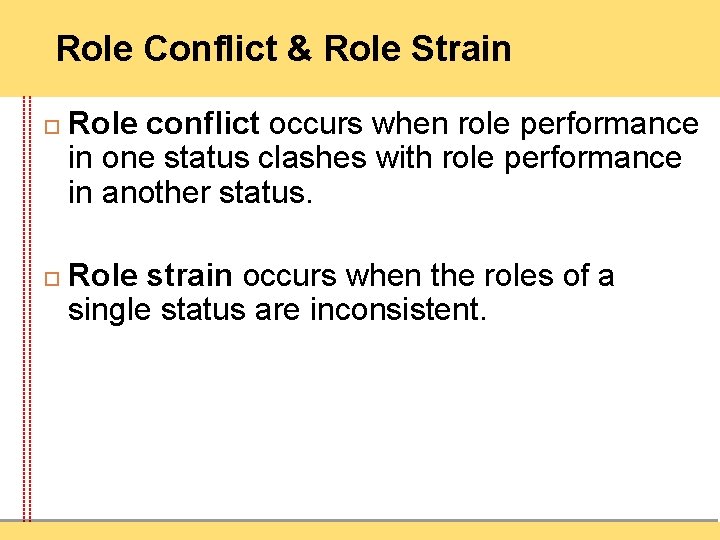 Role Conflict & Role Strain

Role conflict occurs when role performance in one status clashes with role performance in another status.

Role strain occurs when the roles of a single status are inconsistent.